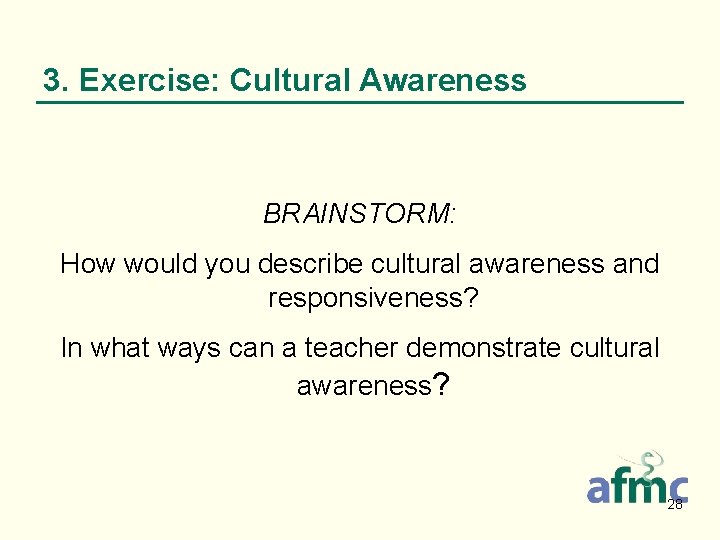 3. Exercise: Cultural Awareness

BRAINSTORM:

How would you describe cultural awareness and responsiveness?

In what ways can a teacher demonstrate cultural awareness?

afmc

28